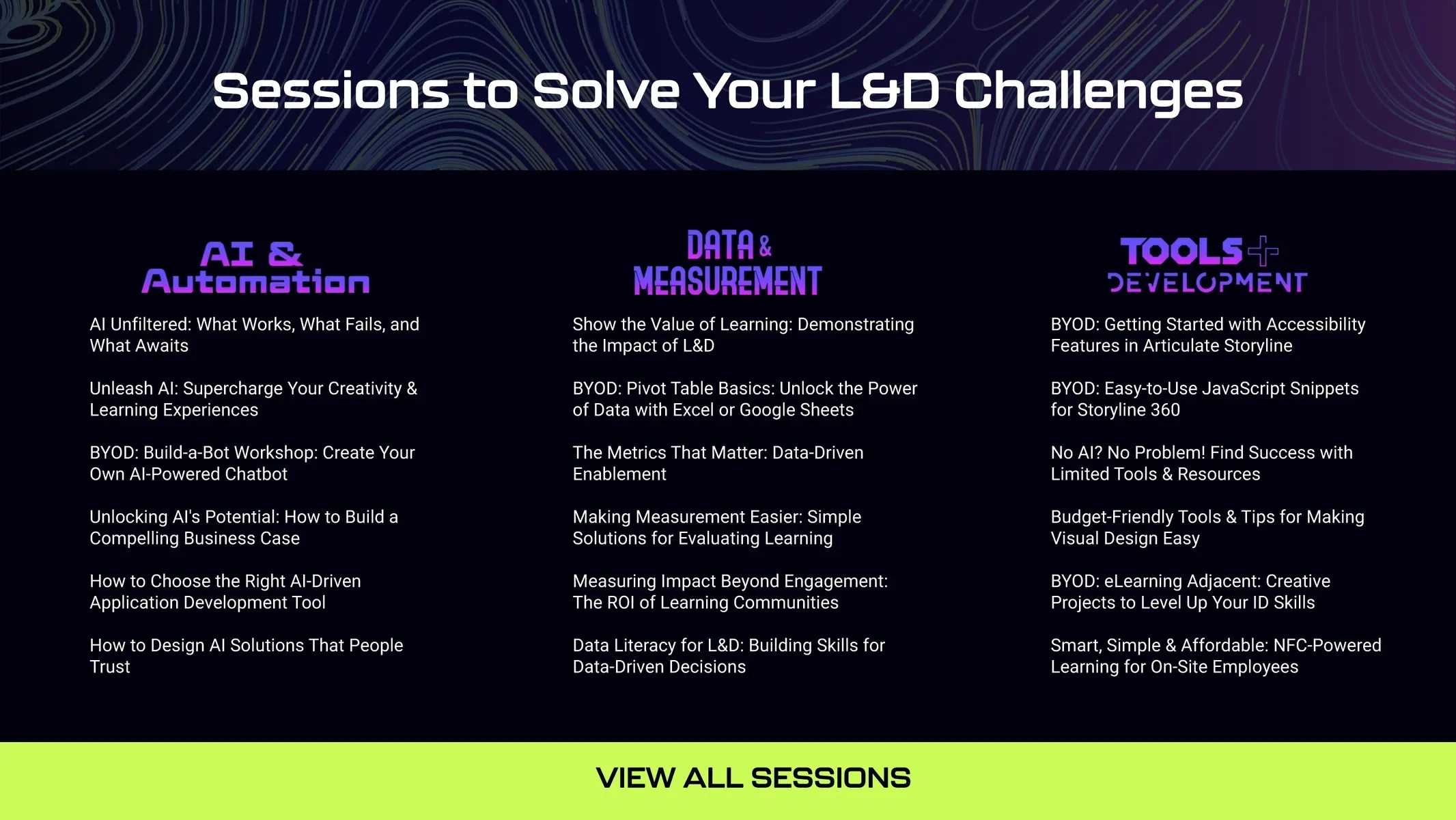 Sessions to Solve Your L&D Challenges

AI & Automation

AI Unfiltered: What Works, What Fails, and What Awaits

Unleash AI: Supercharge Your Creativity & Learning Experiences

BYOD: Build-a-Bot Workshop: Create Your Own AI-Powered Chatbot

Unlocking AI's Potential: How to Build a Compelling Business Case

How to Choose the Right AI-Driven Application Development Tool

How to Design AI Solutions That People Trust

DATA & MEASUREMENT

Show the Value of Learning: Demonstrating the Impact of L&D

BYOD: Pivot Table Basics: Unlock the Power of Data with Excel or Google Sheets

The Metrics That Matter: Data-Driven Enablement

Making Measurement Easier: Simple Solutions for Evaluating Learning

Measuring Impact Beyond Engagement: The ROI of Learning Communities

Data Literacy for L&D: Building Skills for Data-Driven Decisions

TOOLS + DEVELOPMENT

BYOD: Getting Started with Accessibility Features in Articulate Storyline

BYOD: Easy-to-Use JavaScript Snippets for Storyline 360

No AI? No Problem! Find Success with Limited Tools & Resources

Budget-Friendly Tools & Tips for Making Visual Design Easy

BYOD: eLearning Adjacent: Creative Projects to Level Up Your ID Skills

Smart, Simple & Affordable: NFC-Powered Learning for On-Site Employees

VIEW ALL SESSIONS